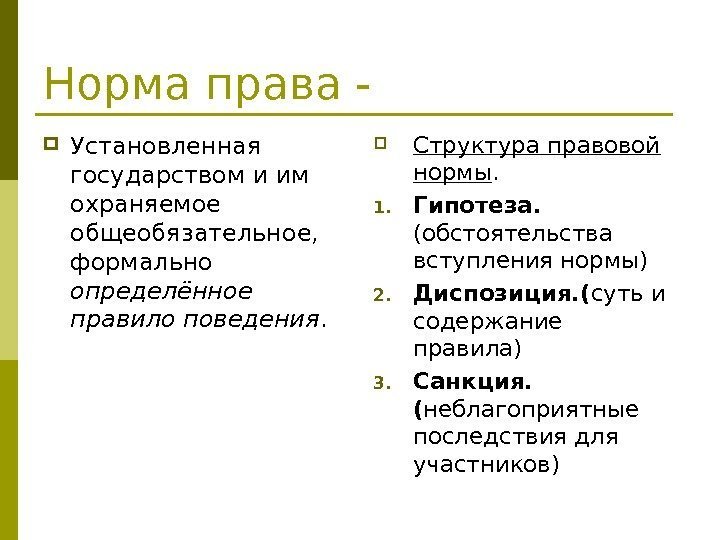 Норма права -

Установленная государством и им охраняемое общеобязательное, формально определённое правило поведения.

Структура правовой нормы.

1. Гипотеза. (обстоятельства вступления нормы)
2. Диспозиция.(суть и содержание правила)
3. Санкция. (неблагоприятные последствия для участников)